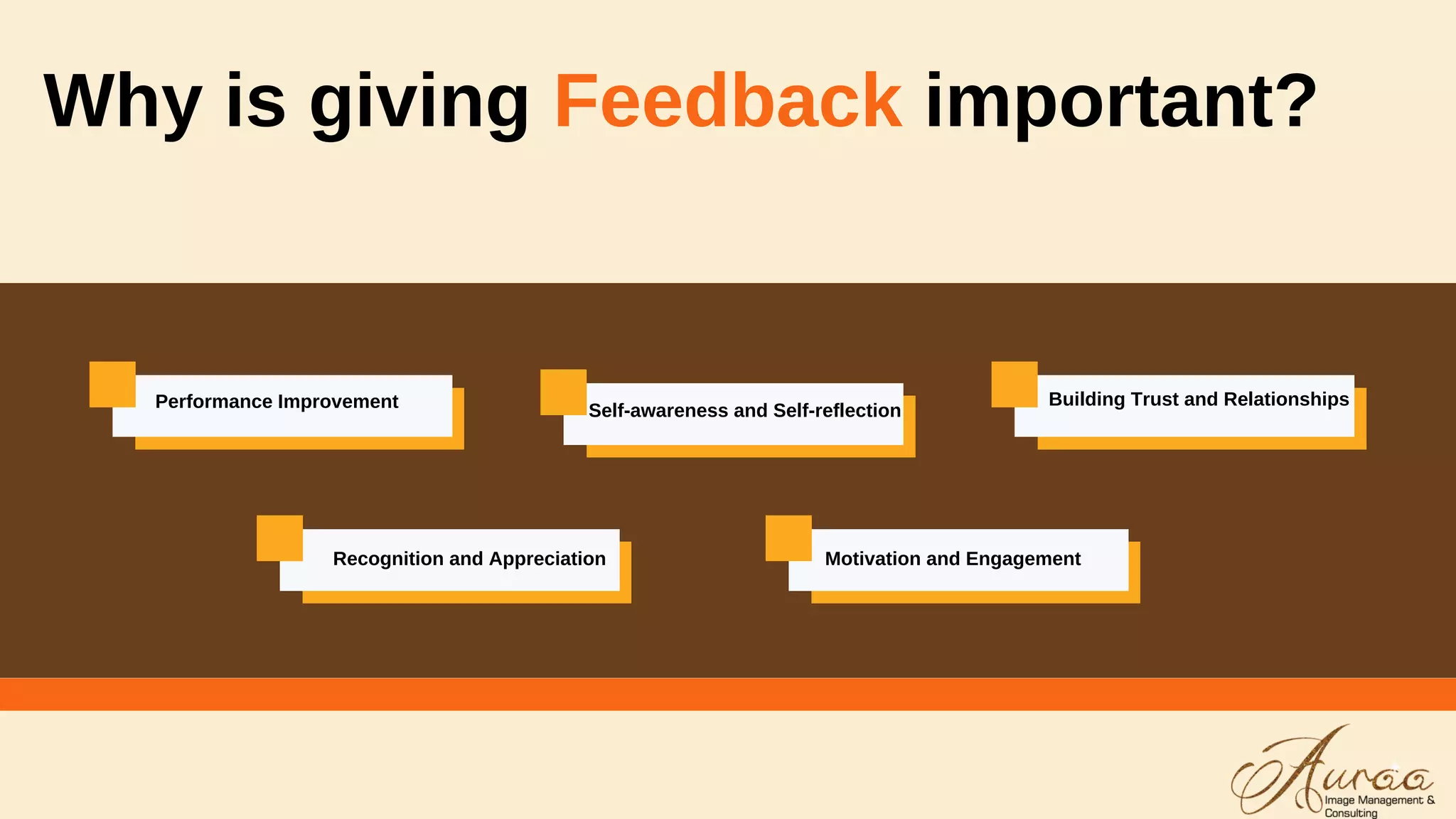 Why is giving Feedback important?

Performance Improvement

Self-awareness and Self-reflection

Building Trust and Relationships

Recognition and Appreciation

Motivation and Engagement

Auraa
Image Management & Consulting